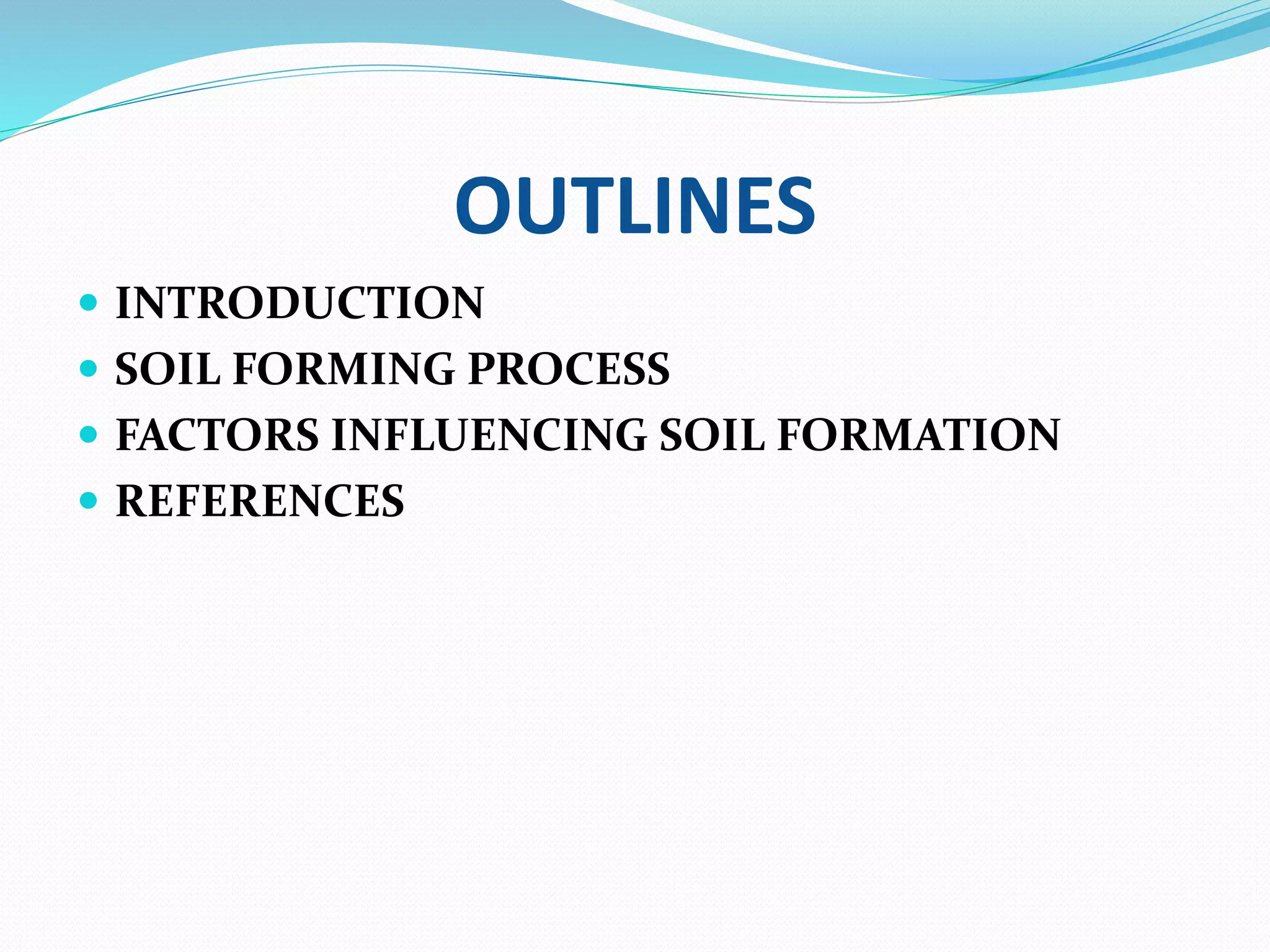 OUTLINES

- INTRODUCTION
- SOIL FORMING PROCESS
- FACTORS INFLUENCING SOIL FORMATION
- REFERENCES